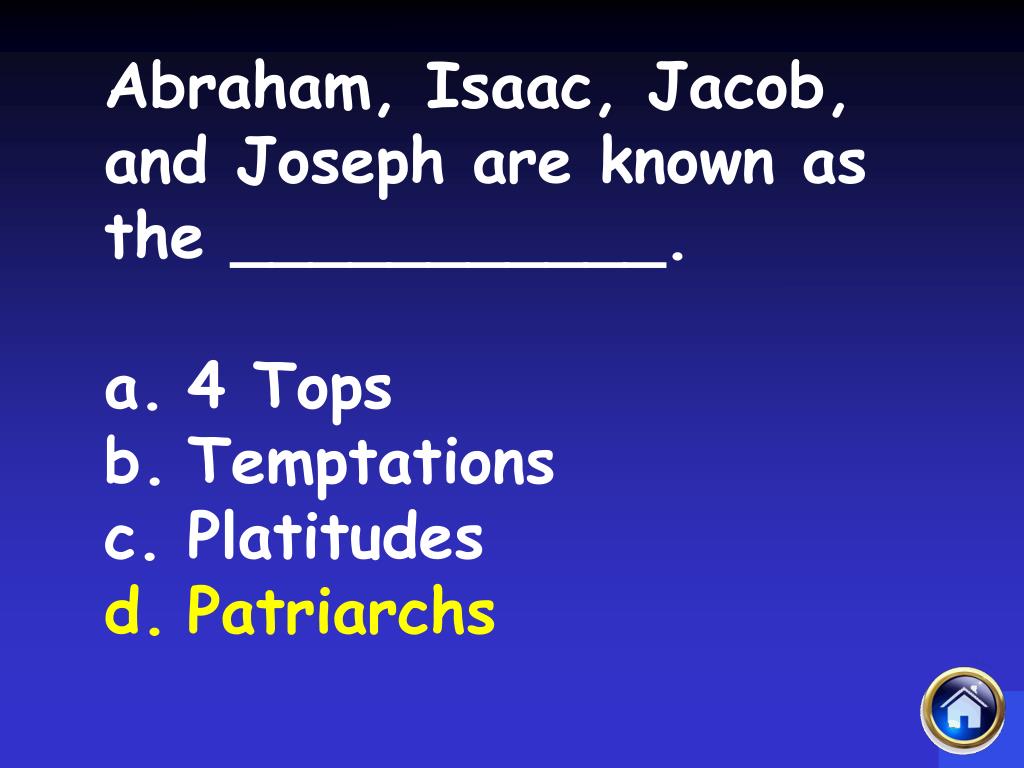 Abraham, Isaac, Jacob, and Joseph are known as the ____________.

a. 4 Tops
b. Temptations
c. Platitudes
d. Patriarchs